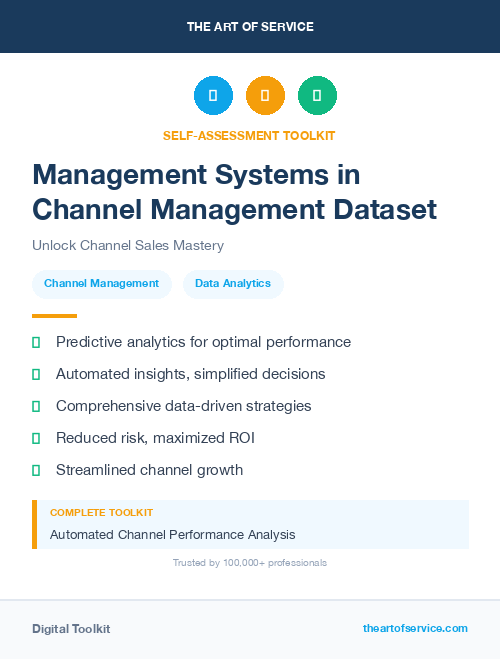 THE ART OF SERVICE

SELF-ASSESSMENT TOOLKIT

Management Systems in Channel Management Dataset

Unlock Channel Sales Mastery

Channel Management

Data Analytics

Predictive analytics for optimal performance

Automated insights, simplified decisions

Comprehensive data-driven strategies

Reduced risk, maximized ROI

Streamlined channel growth

COMPLETE TOOLKIT

Automated Channel Performance Analysis

Trusted by 100,000+ professionals

Digital Toolkit

theartofservice.com